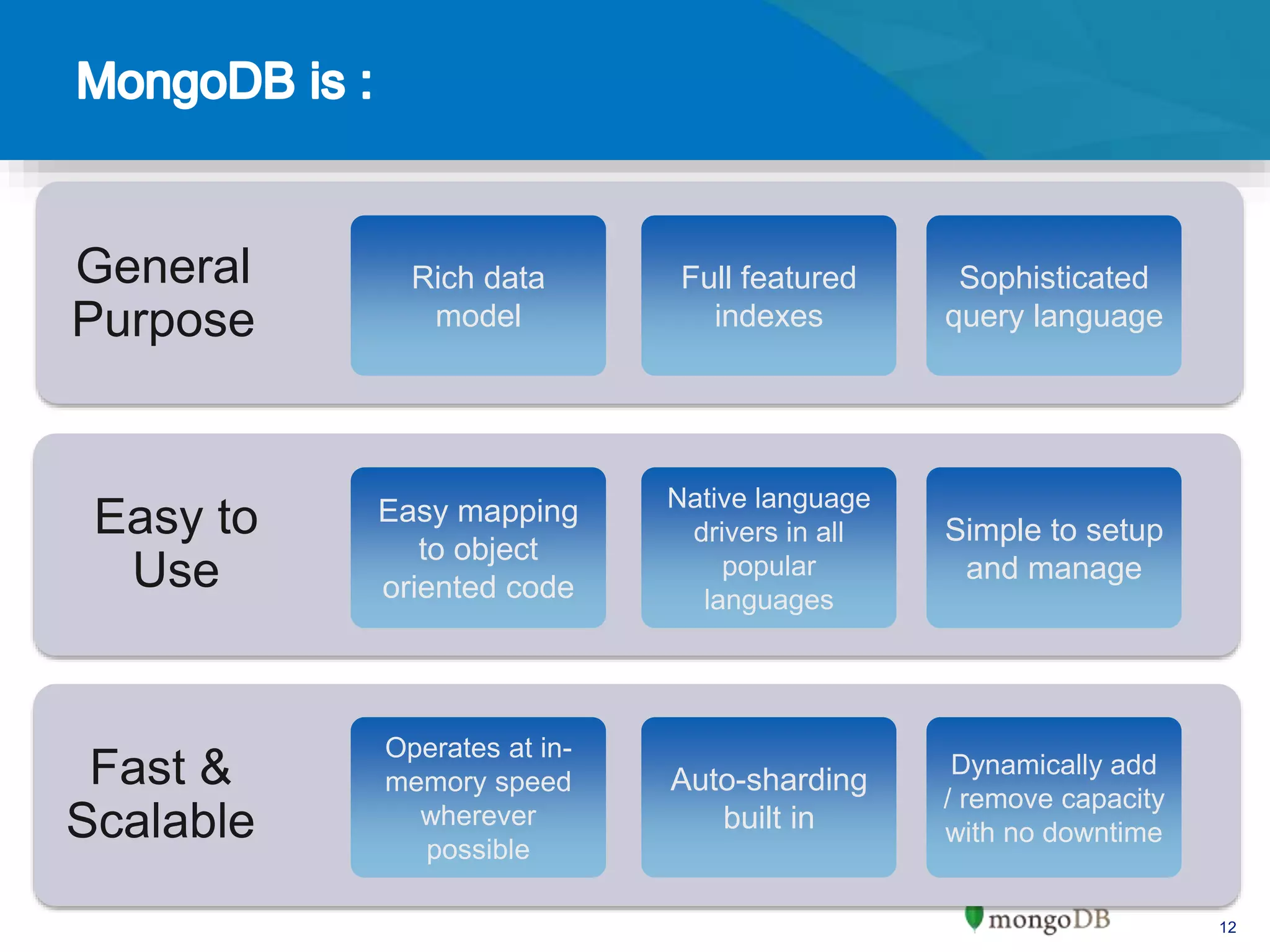 MongoDB is :

General Purpose

Rich data model

Full featured indexes

Sophisticated query language

Easy to Use

Easy mapping to object oriented code

Native language drivers in all popular languages

Simple to setup and manage

Fast & Scalable

Operates at in-memory speed wherever possible

Auto-sharding built in

Dynamically add / remove capacity with no downtime

mongoDB

12